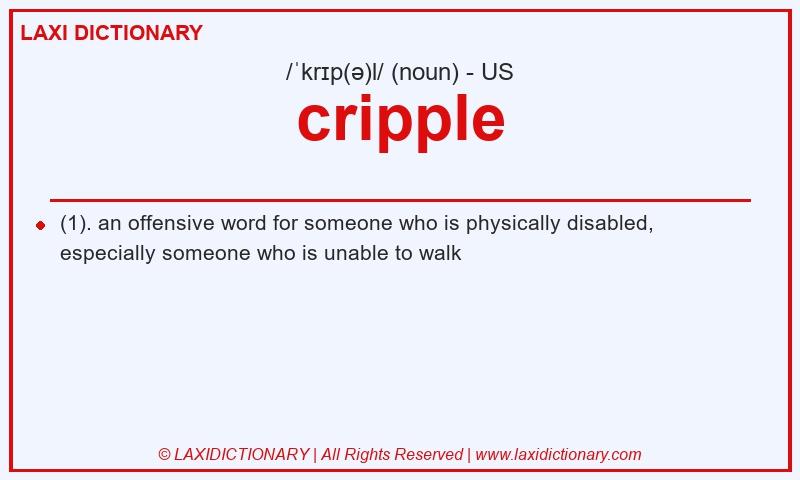 LAXI DICTIONARY

/ˈkrɪp(ə)l/ (noun) - US

cripple

(1). an offensive word for someone who is physically disabled, especially someone who is unable to walk

© LAXIDICTIONARY | All Rights Reserved | www.laxidictionary.com